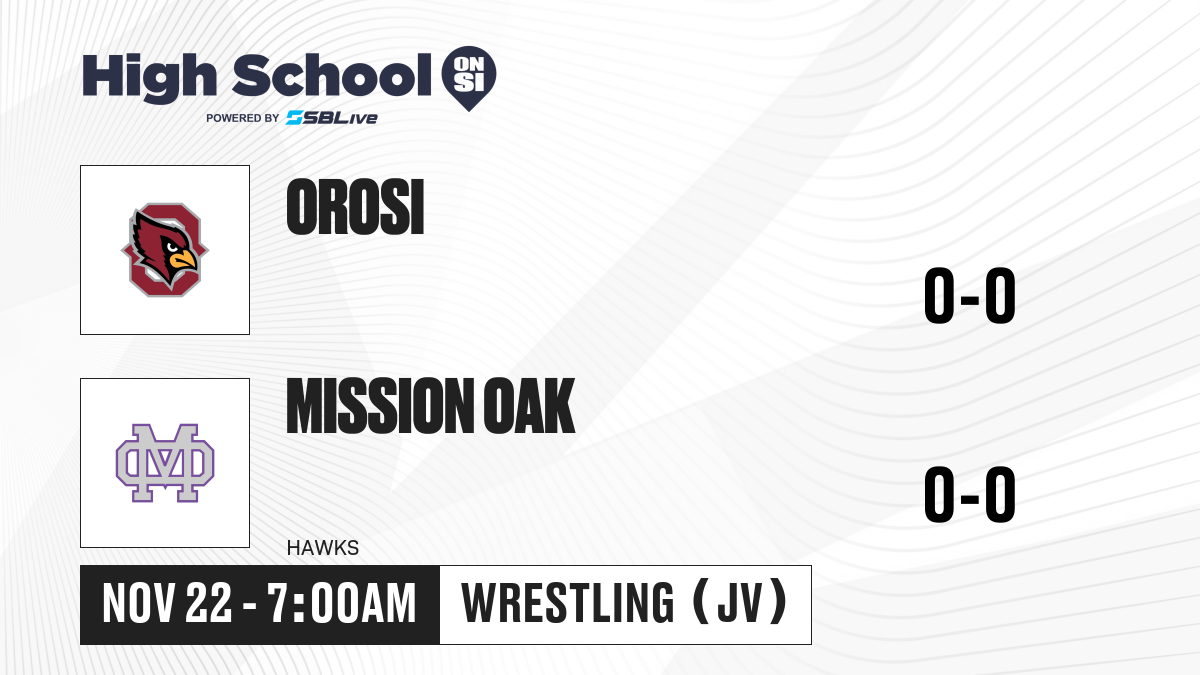 High School ON SI
POWERED BY SBLive

OROSI

0-0

MISSION OAK

HAWKS

0-0

NOV 22 - 7:00AM

WRESTLING (JV)